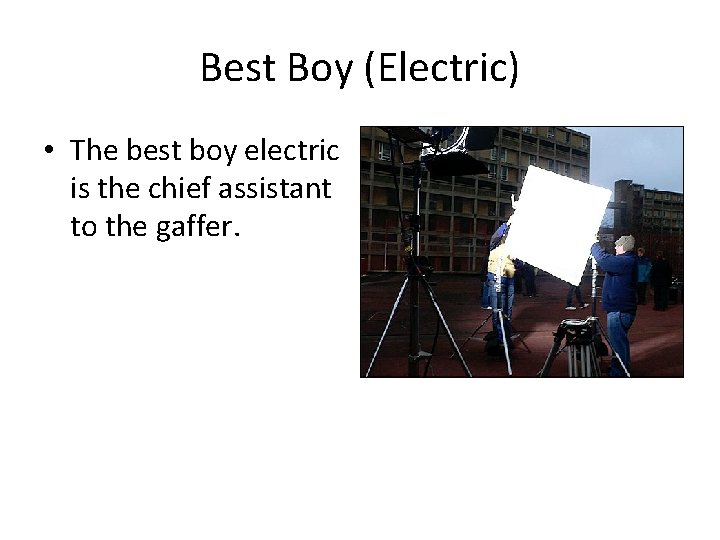 Best Boy (Electric)

• The best boy electric is the chief assistant to the gaffer.